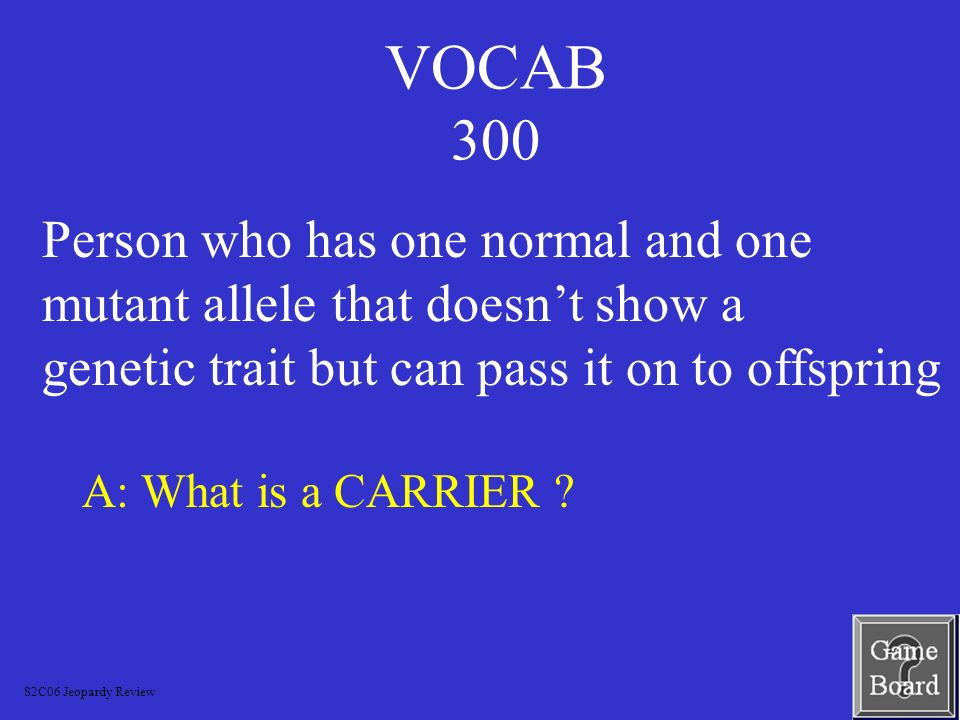 VOCAB
300

Person who has one normal and one mutant allele that doesn’t show a genetic trait but can pass it on to offspring

A: What is a CARRIER ?

S2C06 Jeopardy Review

Game Board